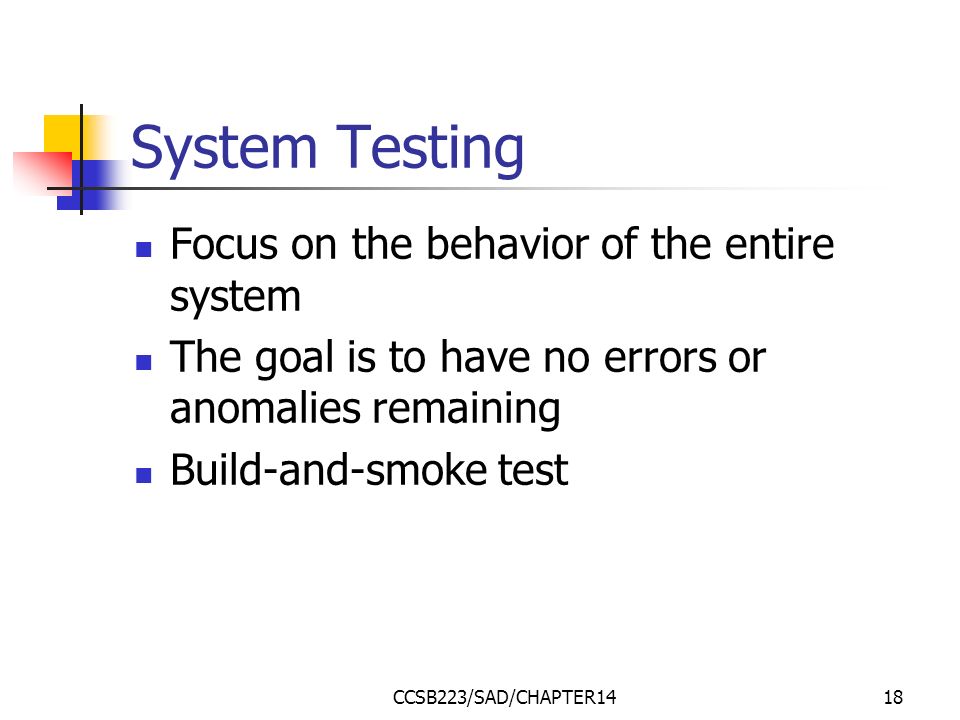 System Testing

- Focus on the behavior of the entire system
- The goal is to have no errors or anomalies remaining
- Build-and-smoke test

CCSB223/SAD/CHAPTER14

18